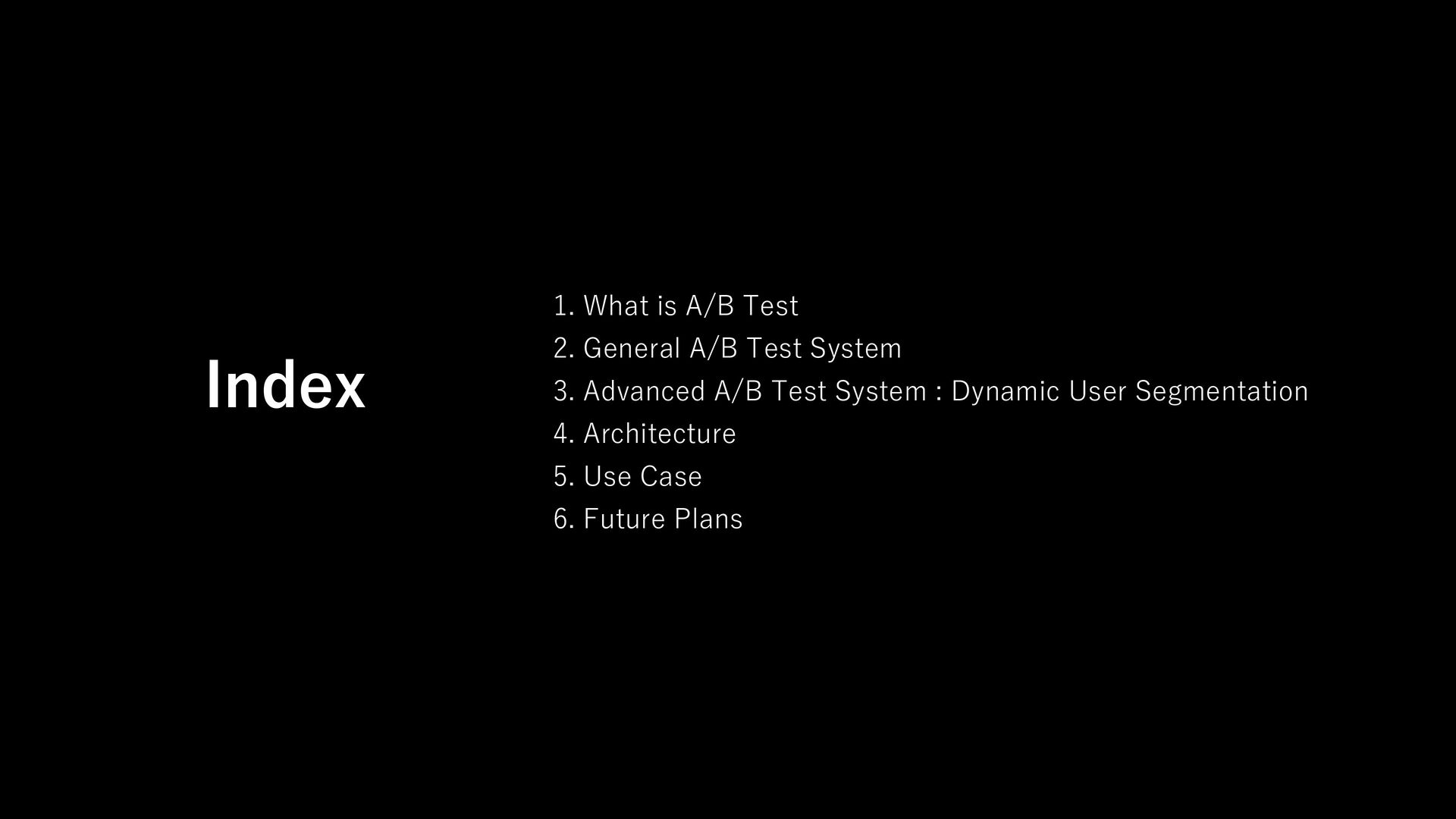 Index

1. What is A/B Test
2. General A/B Test System
3. Advanced A/B Test System : Dynamic User Segmentation
4. Architecture
5. Use Case
6. Future Plans